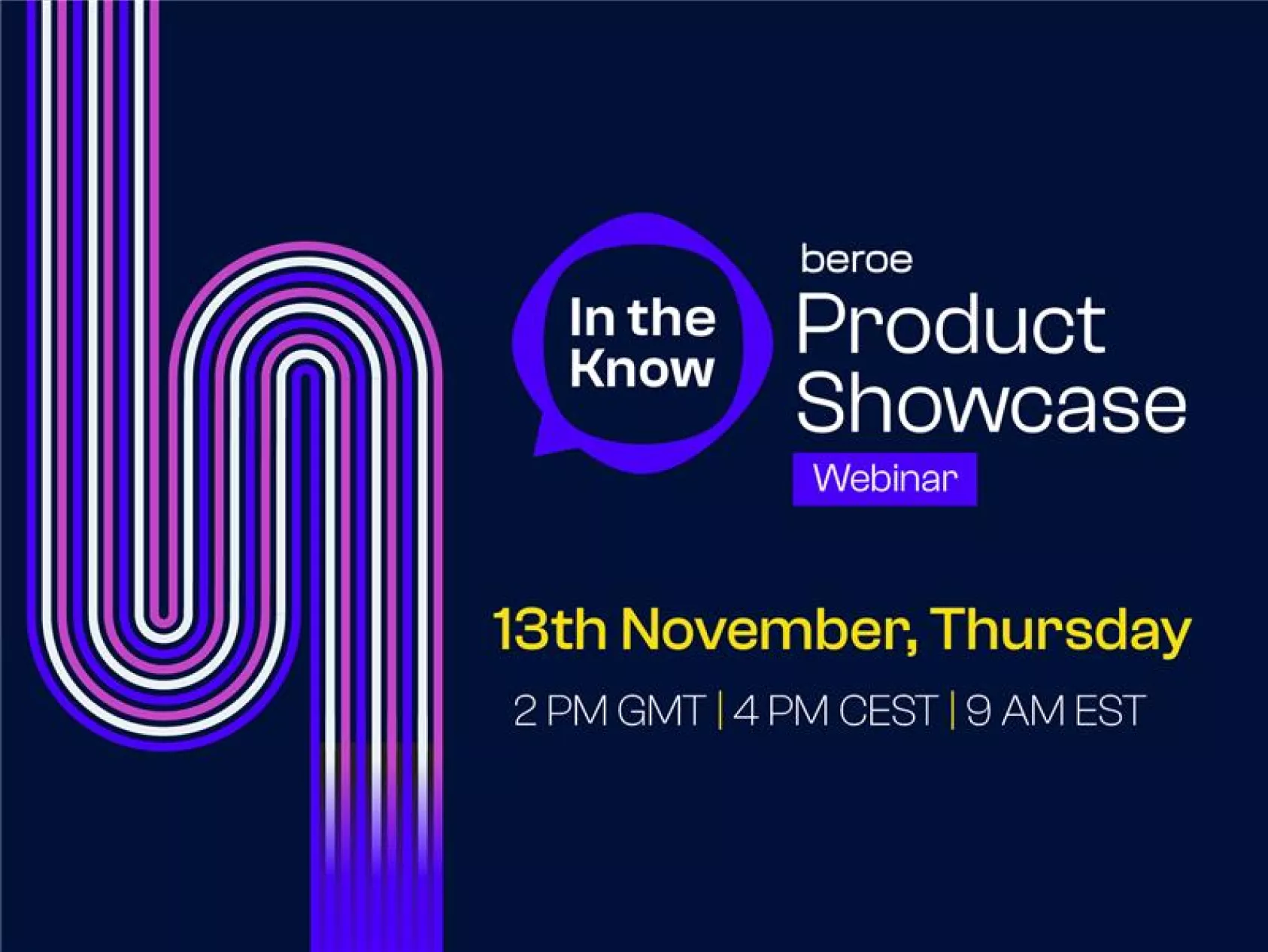 In the Know

beroe
Product Showcase
Webinar

13th November, Thursday

2 PM GMT | 4 PM CEST | 9 AM EST